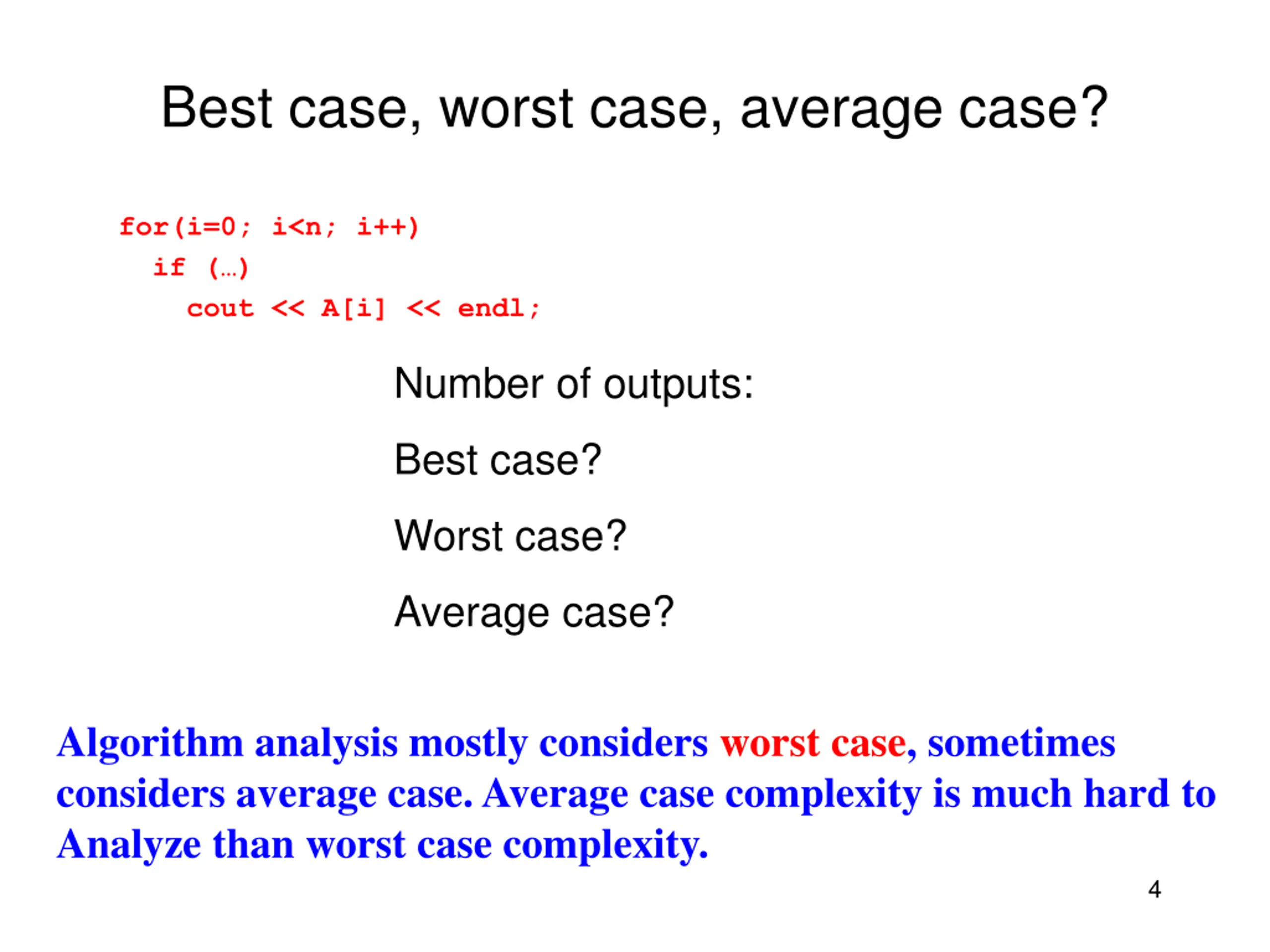 Best case, worst case, average case?

for(i=0; i<n; i++)
  if (…)
    cout << A[i] << endl;

Number of outputs:

Best case?

Worst case?

Average case?

Algorithm analysis mostly considers worst case, sometimes considers average case. Average case complexity is much hard to Analyze than worst case complexity.

4